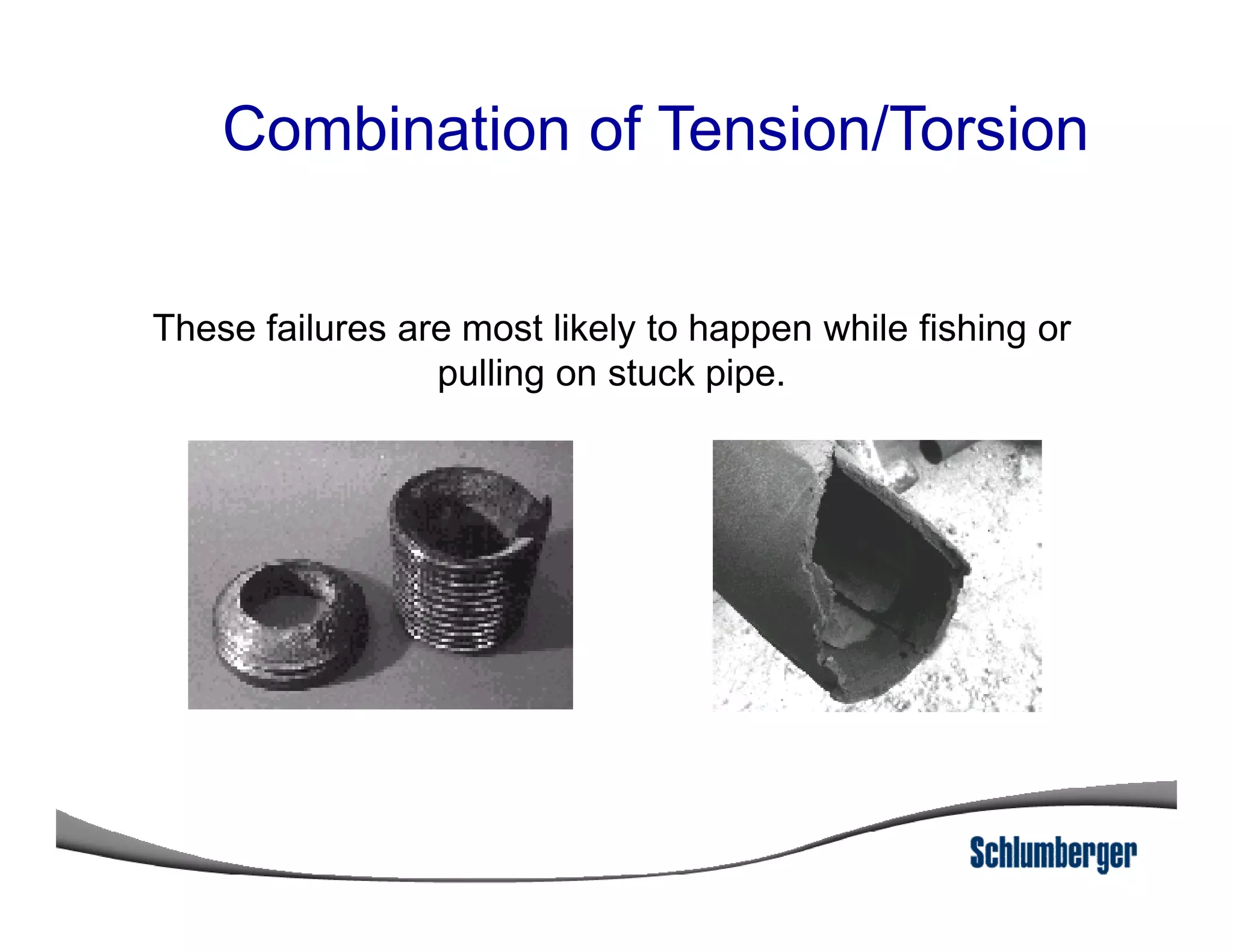 Combination of Tension/Torsion

These failures are most likely to happen while fishing or pulling on stuck pipe.

Schlumberger